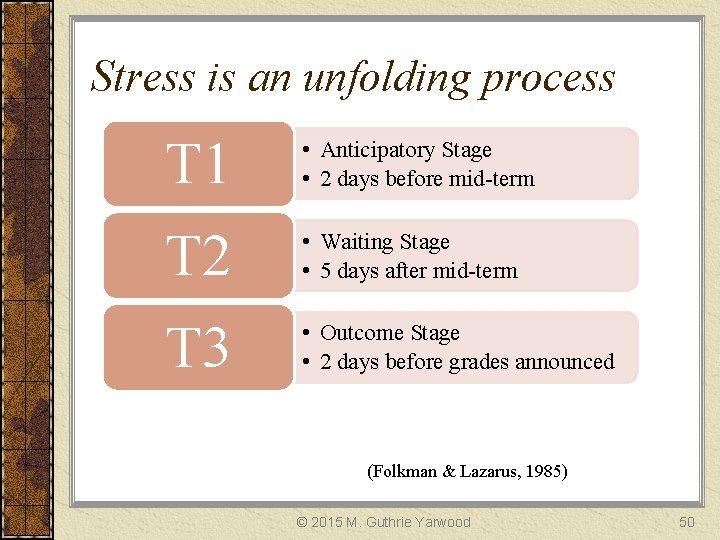 Stress is an unfolding process

T1

• Anticipatory Stage
• 2 days before mid-term

T2

• Waiting Stage
• 5 days after mid-term

T3

• Outcome Stage
• 2 days before grades announced

(Folkman & Lazarus, 1985)

© 2015 M. Guthrie Yarwood

50